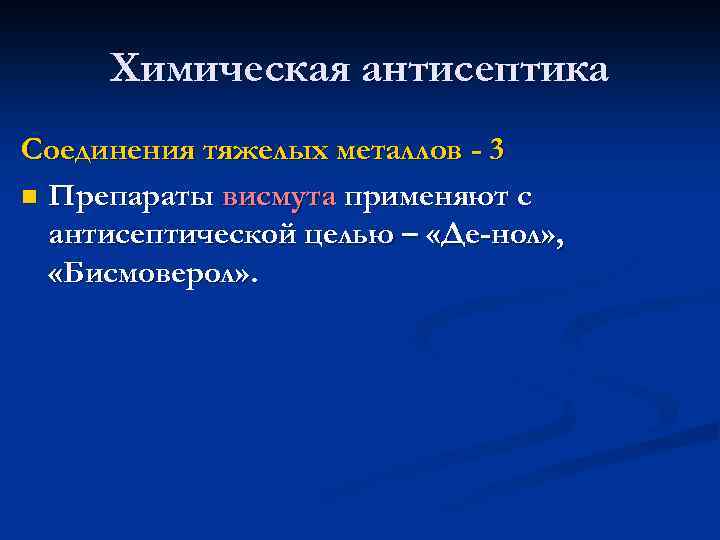 Химическая антисептика

Соединения тяжелых металлов - 3

Препараты висмута применяют с антисептической целью – «Де-нол», «Бисмоверол».